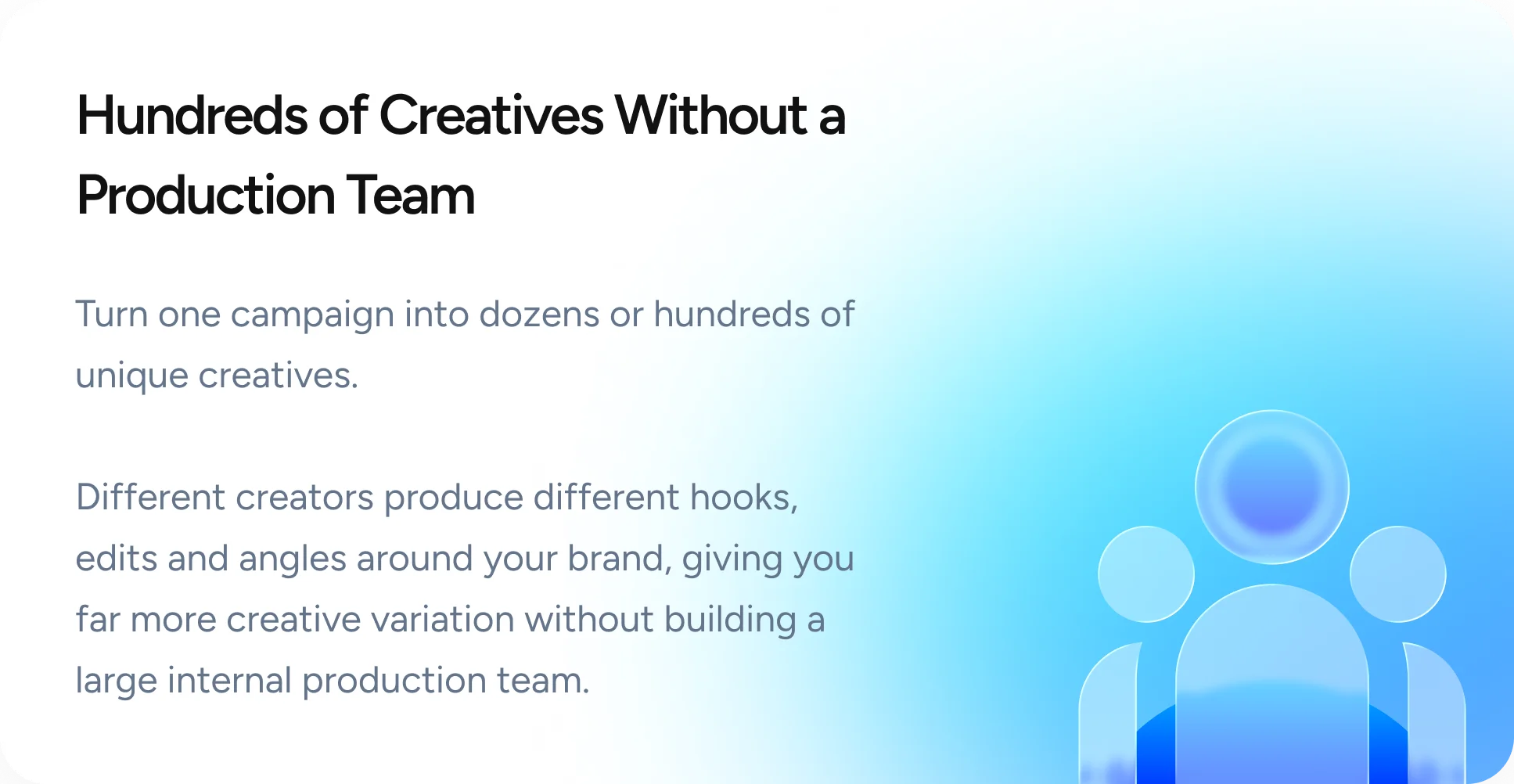 Hundreds of Creatives Without a Production Team

Turn one campaign into dozens or hundreds of unique creatives.

Different creators produce different hooks, edits and angles around your brand, giving you far more creative variation without building a large internal production team.